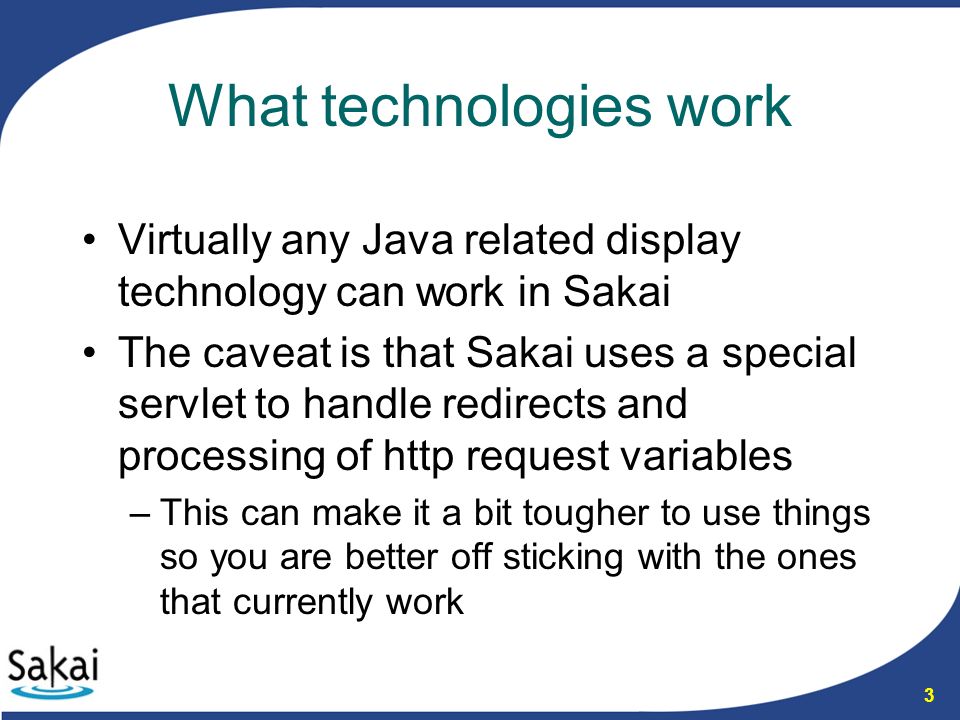 What technologies work

• Virtually any Java related display technology can work in Sakai

• The caveat is that Sakai uses a special servlet to handle redirects and processing of http request variables

– This can make it a bit tougher to use things so you are better off sticking with the ones that currently work

Sakai

3